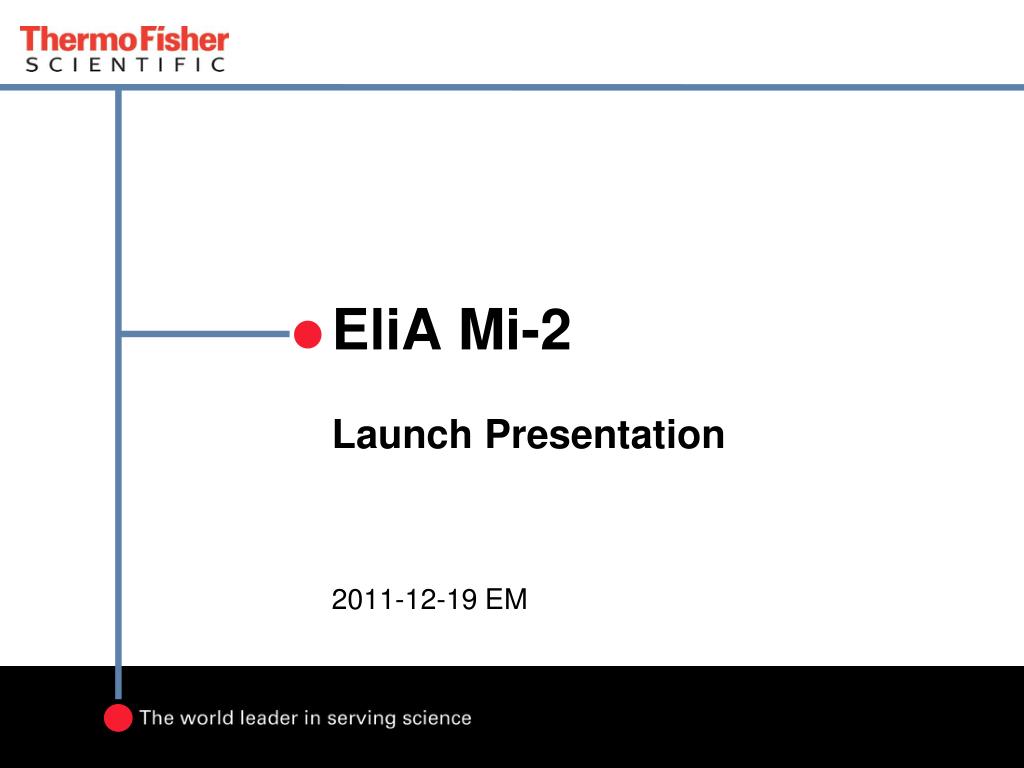 ThermoFisher
SCIENTIFIC

EliA Mi-2

Launch Presentation

2011-12-19 EM

The world leader in serving science